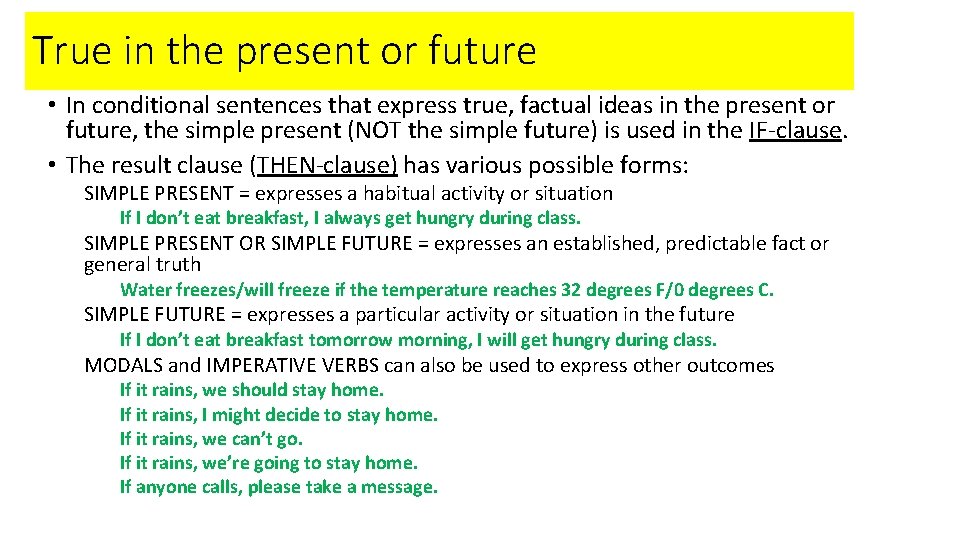 True in the present or future

• In conditional sentences that express true, factual ideas in the present or future, the simple present (NOT the simple future) is used in the IF-clause.
• The result clause (THEN-clause) has various possible forms:

SIMPLE PRESENT = expresses a habitual activity or situation

If I don't eat breakfast, I always get hungry during class.

SIMPLE PRESENT OR SIMPLE FUTURE = expresses an established, predictable fact or general truth

Water freezes/will freeze if the temperature reaches 32 degrees F/0 degrees C.

SIMPLE FUTURE = expresses a particular activity or situation in the future

If I don't eat breakfast tomorrow morning, I will get hungry during class.

MODALS and IMPERATIVE VERBS can also be used to express other outcomes

If it rains, we should stay home.
If it rains, I might decide to stay home.
If it rains, we can't go.
If it rains, we're going to stay home.
If anyone calls, please take a message.